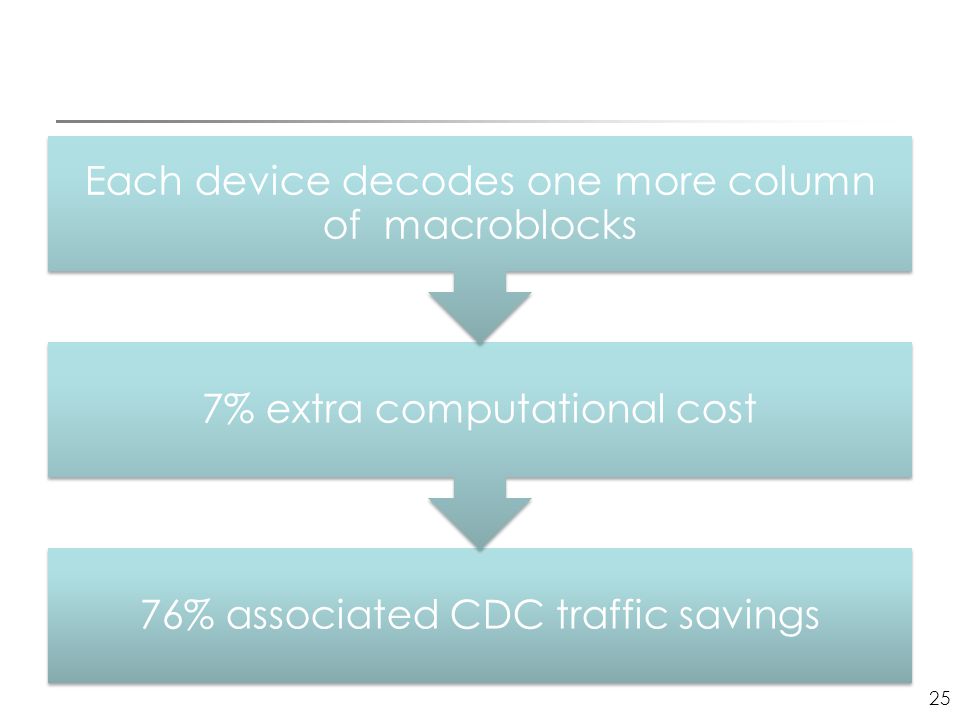 Each device decodes one more column of macroblocks

7% extra computational cost

76% associated CDC traffic savings

25